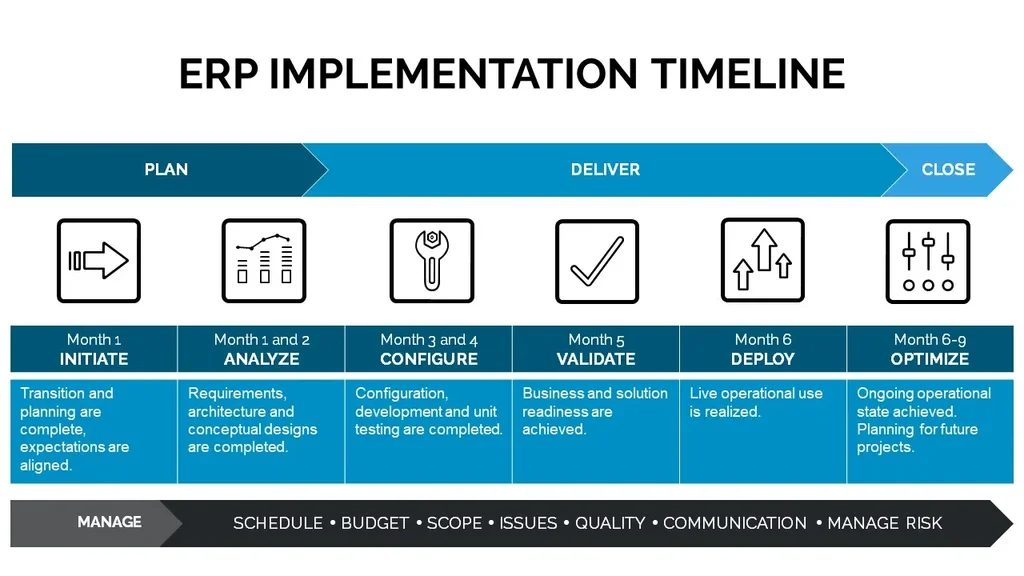 ERP IMPLEMENTATION TIMELINE

PLAN

DELIVER

CLOSE

| Month 1 INITIATE | Month 1 and 2 ANALYZE | Month 3 and 4 CONFIGURE | Month 5 VALIDATE | Month 6 DEPLOY | Month 6-9 OPTIMIZE |
|---|---|---|---|---|---|
| Transition and planning are complete, expectations are aligned. | Requirements, architecture and conceptual designs are completed. | Configuration, development and unit testing are completed. | Business and solution readiness are achieved. | Live operational use is realized. | Ongoing operational state achieved. Planning for future projects. |

MANAGE

SCHEDULE • BUDGET • SCOPE • ISSUES • QUALITY • COMMUNICATION • MANAGE RISK